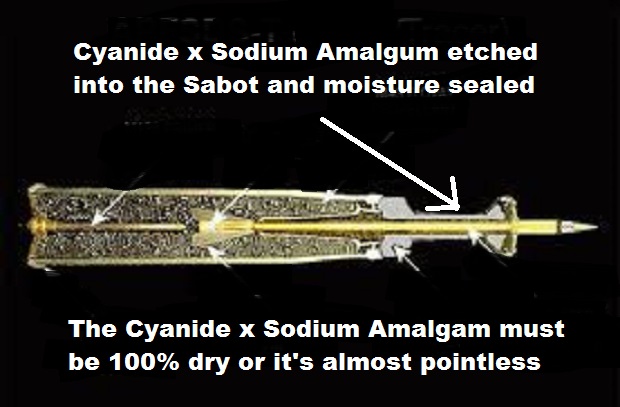 Cyanide x Sodium Amalgum etched into the Sabot and moisture sealed

The Cyanide x Sodium Amalgam must be 100% dry or it's almost pointless